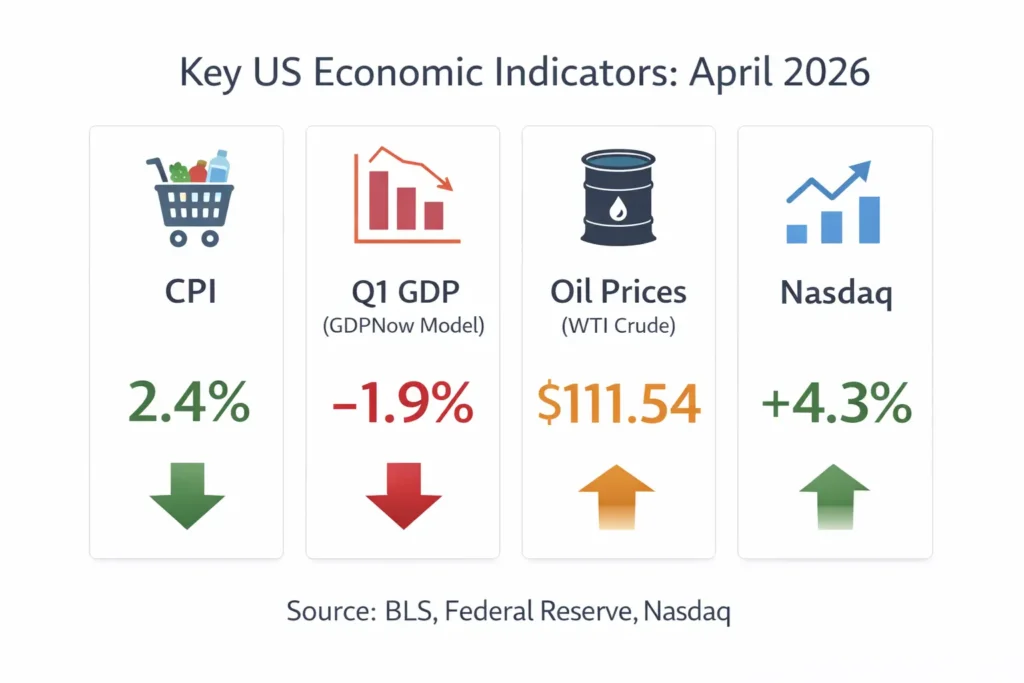 Key US Economic Indicators: April 2026

CPI

2.4%

Q1 GDP
(GDPNow Model)

–1.9%

Oil Prices
(WTI Crude)

$111.54

Nasdaq

+4.3%

Source: BLS, Federal Reserve, Nasdaq